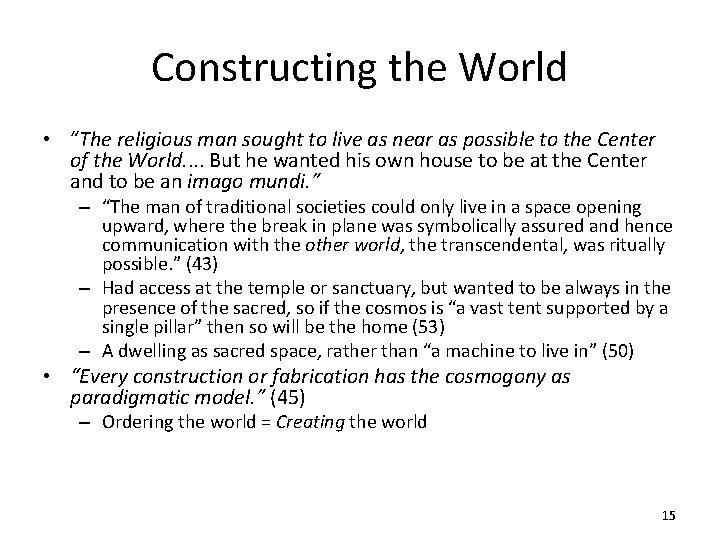 Constructing the World

• "The religious man sought to live as near as possible to the Center of the World.... But he wanted his own house to be at the Center and to be an imago mundi."
– "The man of traditional societies could only live in a space opening upward, where the break in plane was symbolically assured and hence communication with the other world, the transcendental, was ritually possible." (43)
– Had access at the temple or sanctuary, but wanted to be always in the presence of the sacred, so if the cosmos is "a vast tent supported by a single pillar" then so will be the home (53)
– A dwelling as sacred space, rather than "a machine to live in" (50)
• "Every construction or fabrication has the cosmogony as paradigmatic model." (45)
– Ordering the world = Creating the world

15